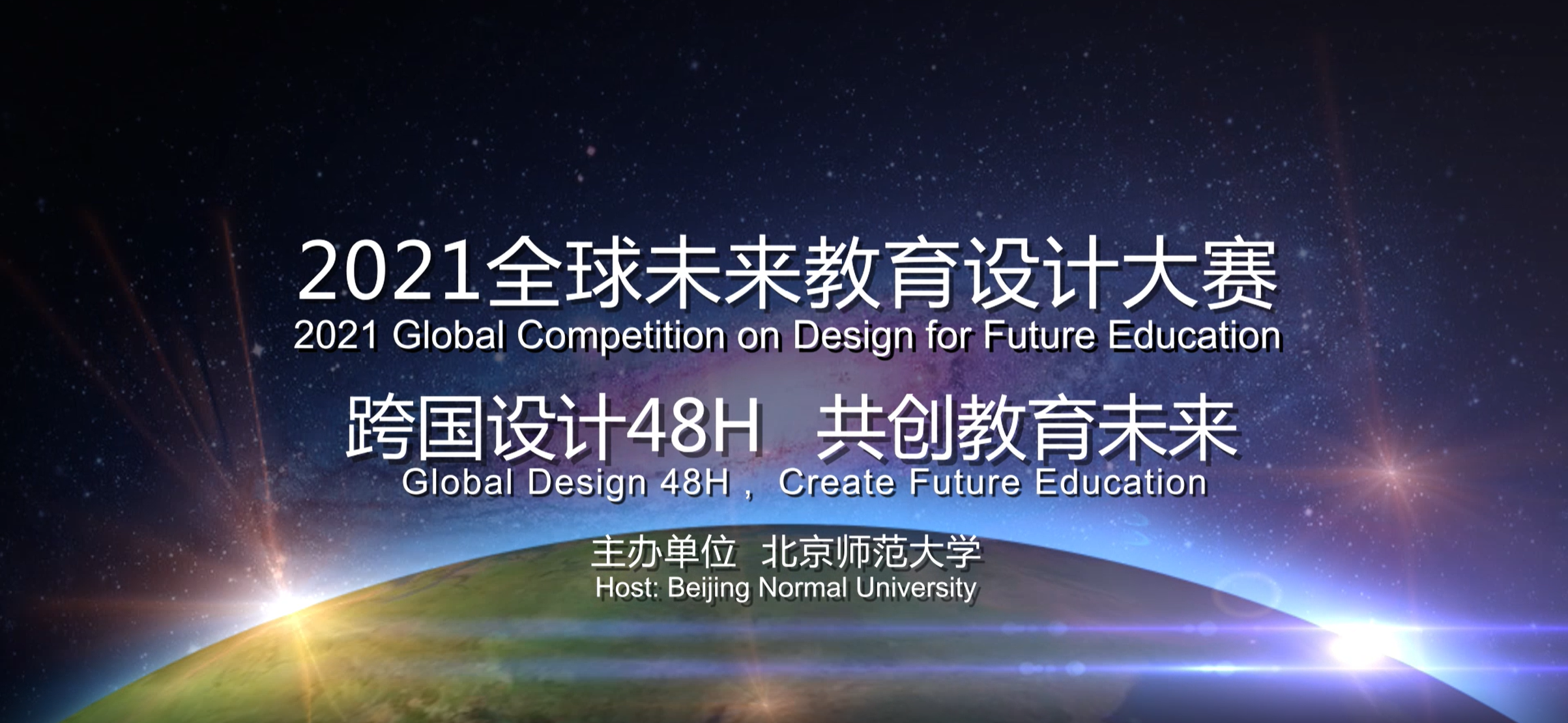 2021全球未来教育设计大赛
2021 Global Competition on Design for Future Education

跨国设计48H 共创教育未来
Global Design 48H， Create Future Education

主办单位 北京师范大学
Host: Beijing Normal University